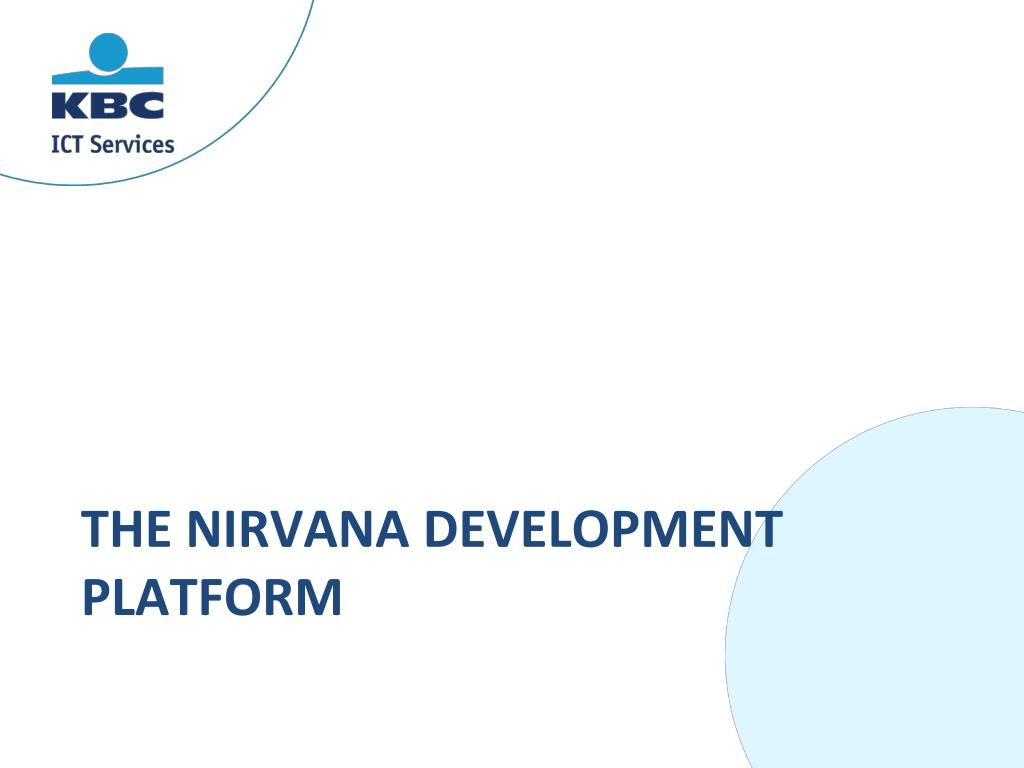 KBC
ICT Services

THE NIRVANA DEVELOPMENT PLATFORM